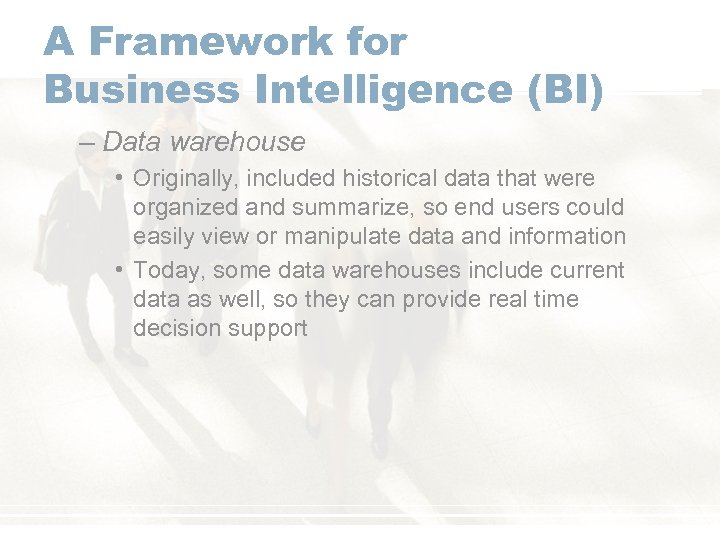 A Framework for Business Intelligence (BI)

– Data warehouse

• Originally, included historical data that were organized and summarize, so end users could easily view or manipulate data and information

• Today, some data warehouses include current data as well, so they can provide real time decision support